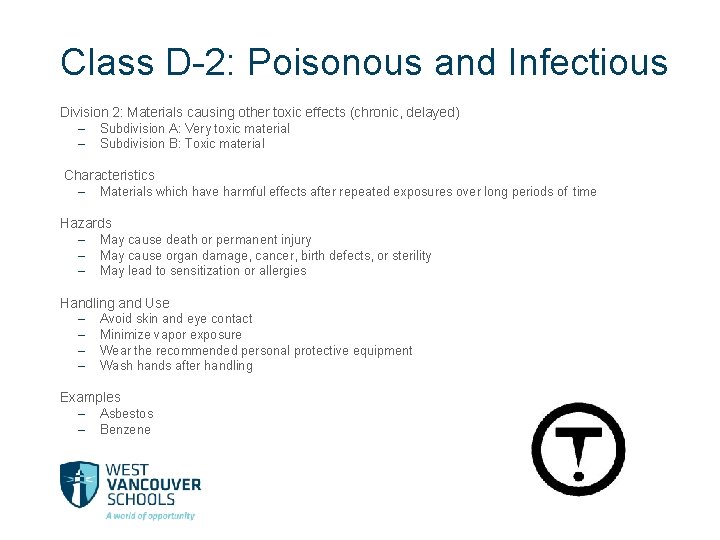 Class D-2: Poisonous and Infectious

Division 2: Materials causing other toxic effects (chronic, delayed)
– Subdivision A: Very toxic material
– Subdivision B: Toxic material

Characteristics
– Materials which have harmful effects after repeated exposures over long periods of time

Hazards
– May cause death or permanent injury
– May cause organ damage, cancer, birth defects, or sterility
– May lead to sensitization or allergies

Handling and Use
– Avoid skin and eye contact
– Minimize vapor exposure
– Wear the recommended personal protective equipment
– Wash hands after handling

Examples
– Asbestos
– Benzene

WEST VANCOUVER SCHOOLS
A world of opportunity